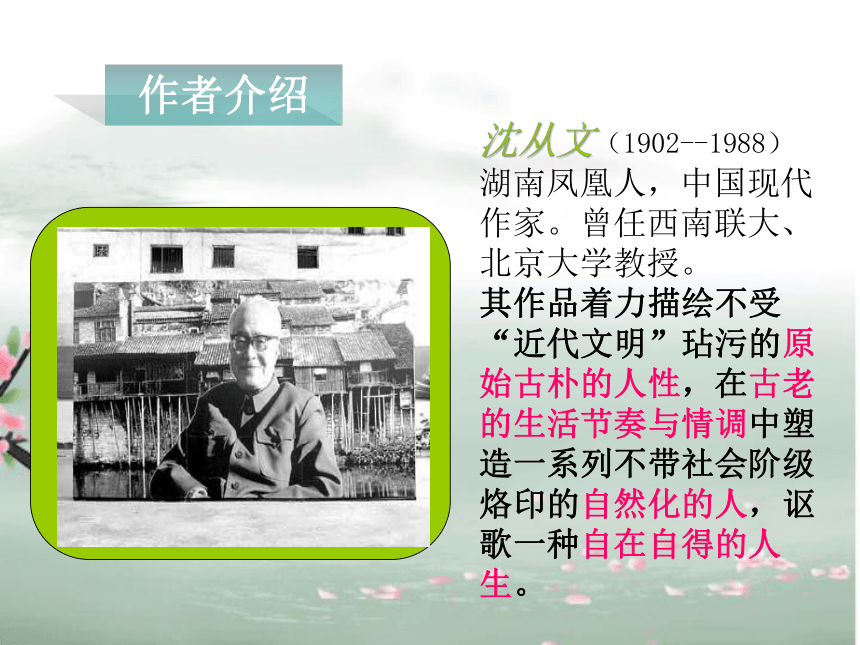 作者介绍

沈从文（1902--1988）湖南凤凰人，中国现代作家。曾任西南联大、北京大学教授。

其作品着力描绘不受“近代文明”玷污的原始古朴的人性，在古老的生活节奏与情调中塑造一系列不带社会阶级烙印的自然化的人，讴歌一种自在自得的人生。